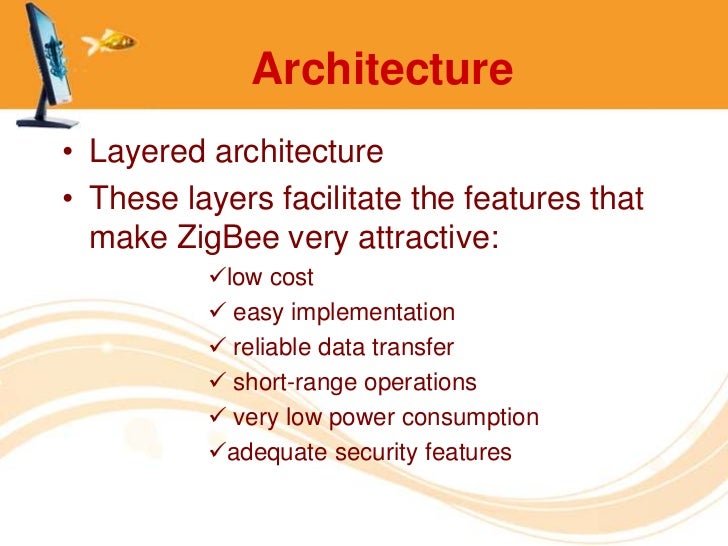 Architecture

• Layered architecture
• These layers facilitate the features that make ZigBee very attractive:

✓low cost
✓ easy implementation
✓ reliable data transfer
✓ short-range operations
✓ very low power consumption
✓adequate security features